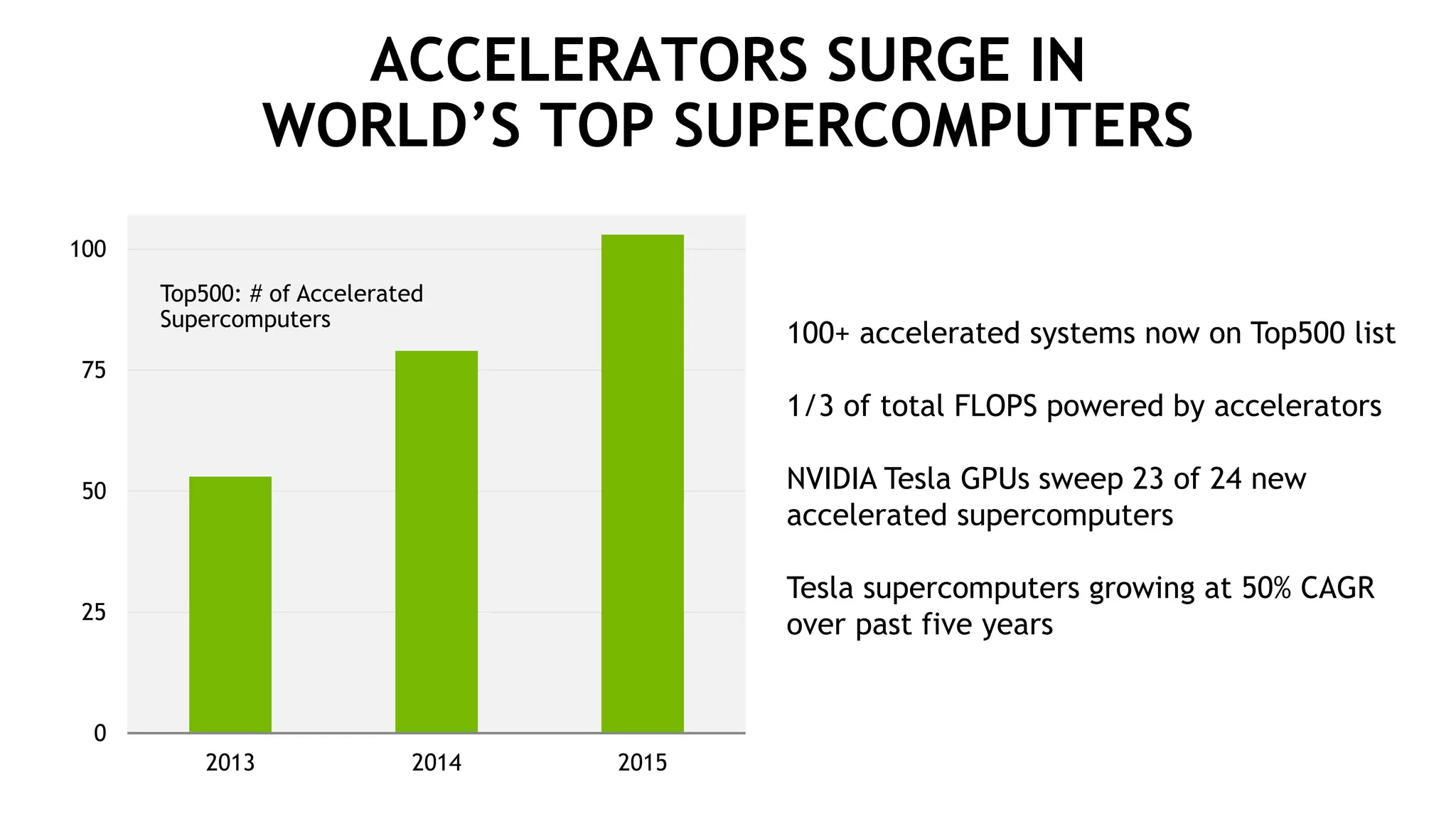 ACCELERATORS SURGE IN WORLD’S TOP SUPERCOMPUTERS

100
75
50
25
0

Top500: # of Accelerated Supercomputers

2013
2014
2015

100+ accelerated systems now on Top500 list

1/3 of total FLOPS powered by accelerators

NVIDIA Tesla GPUs sweep 23 of 24 new accelerated supercomputers

Tesla supercomputers growing at 50% CAGR over past five years